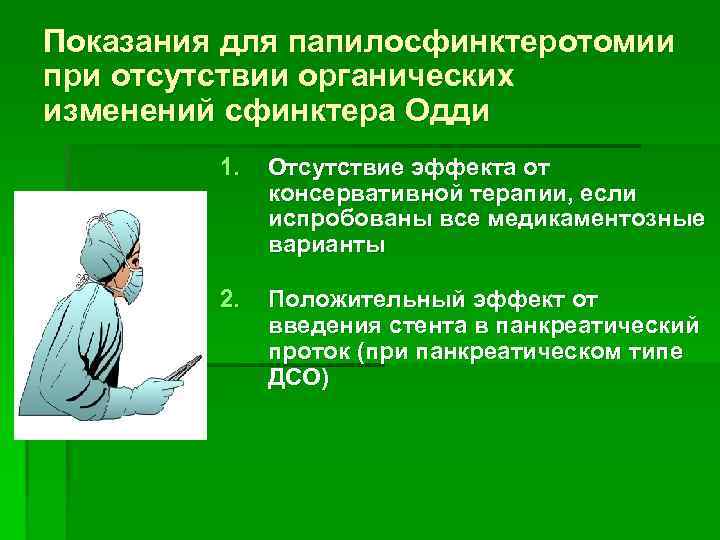 Показания для папилосфинктеротомии при отсутствии органических изменений сфинктера Одди

1. Отсутствие эффекта от консервативной терапии, если испробованы все медикаментозные варианты

2. Положительный эффект от введения стента в панкреатический проток (при панкреатическом типе ДСО)